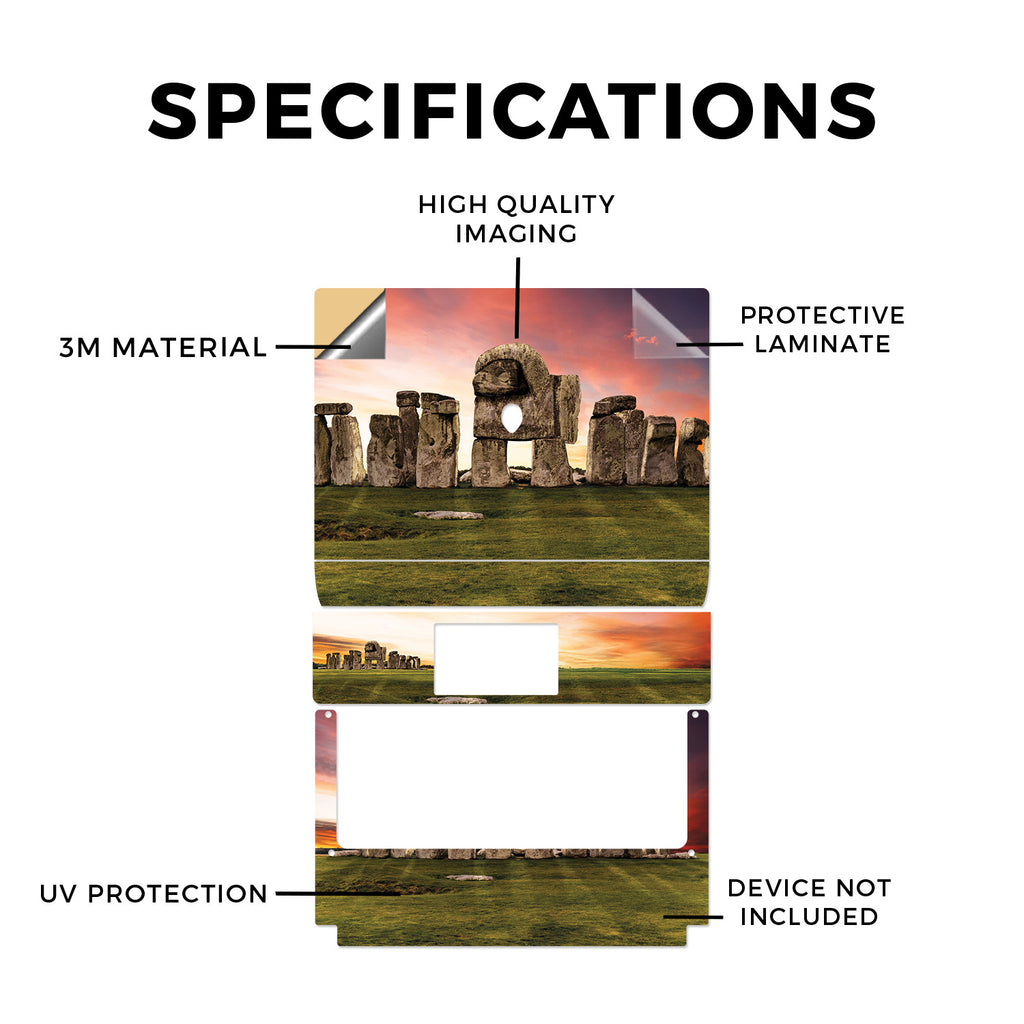 SPECIFICATIONS

HIGH QUALITY IMAGING

3M MATERIAL

PROTECTIVE LAMINATE

UV PROTECTION

DEVICE NOT INCLUDED